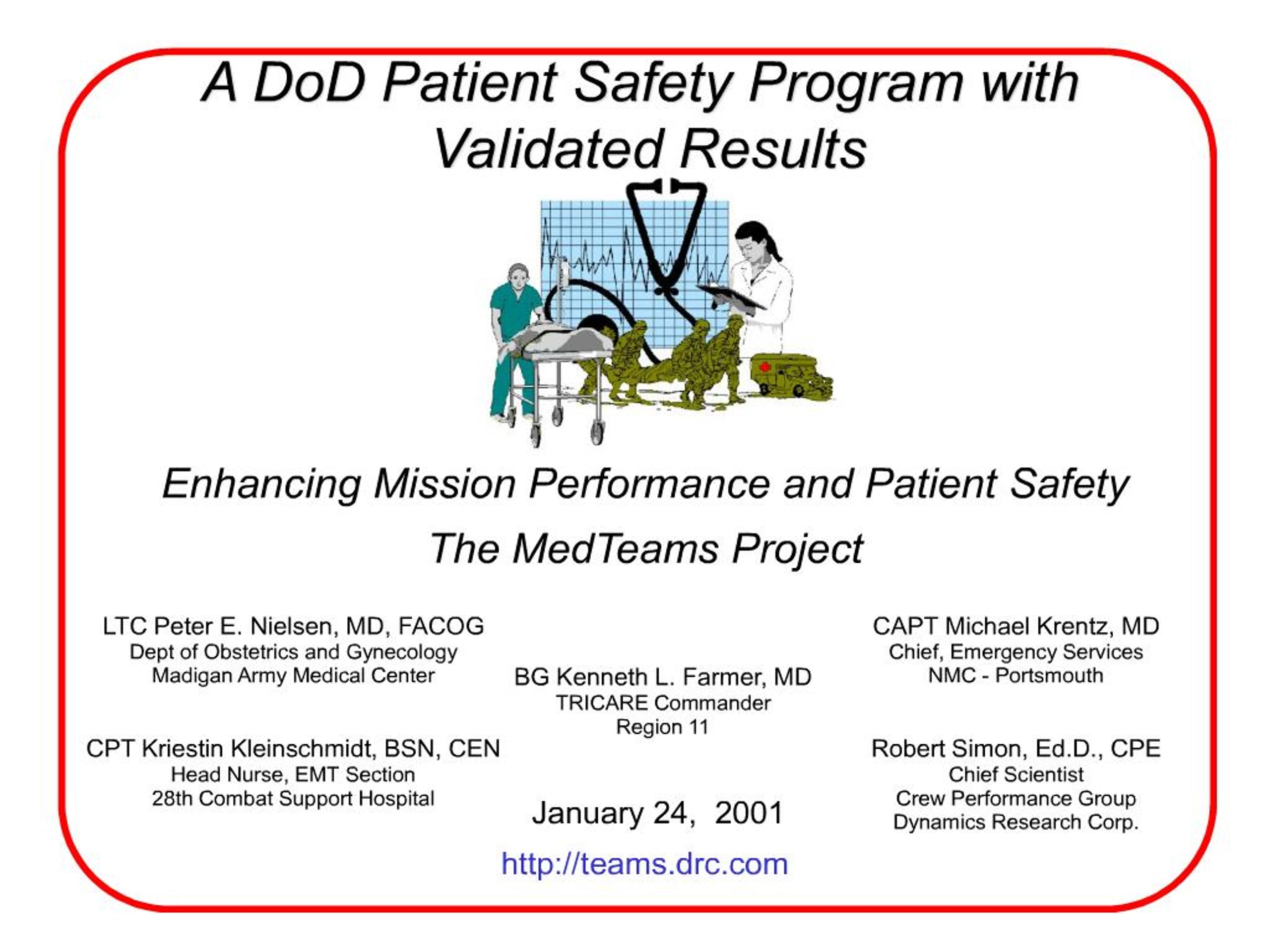 A DoD Patient Safety Program with Validated Results

Enhancing Mission Performance and Patient Safety

The MedTeams Project

LTC Peter E. Nielsen, MD, FACOG
Dept of Obstetrics and Gynecology
Madigan Army Medical Center

CPT Kriestin Kleinschmidt, BSN, CEN
Head Nurse, EMT Section
28th Combat Support Hospital

BG Kenneth L. Farmer, MD
TRICARE Commander
Region 11

January 24, 2001

http://teams.drc.com

CAPT Michael Krentz, MD
Chief, Emergency Services
NMC - Portsmouth

Robert Simon, Ed.D., CPE
Chief Scientist
Crew Performance Group
Dynamics Research Corp.